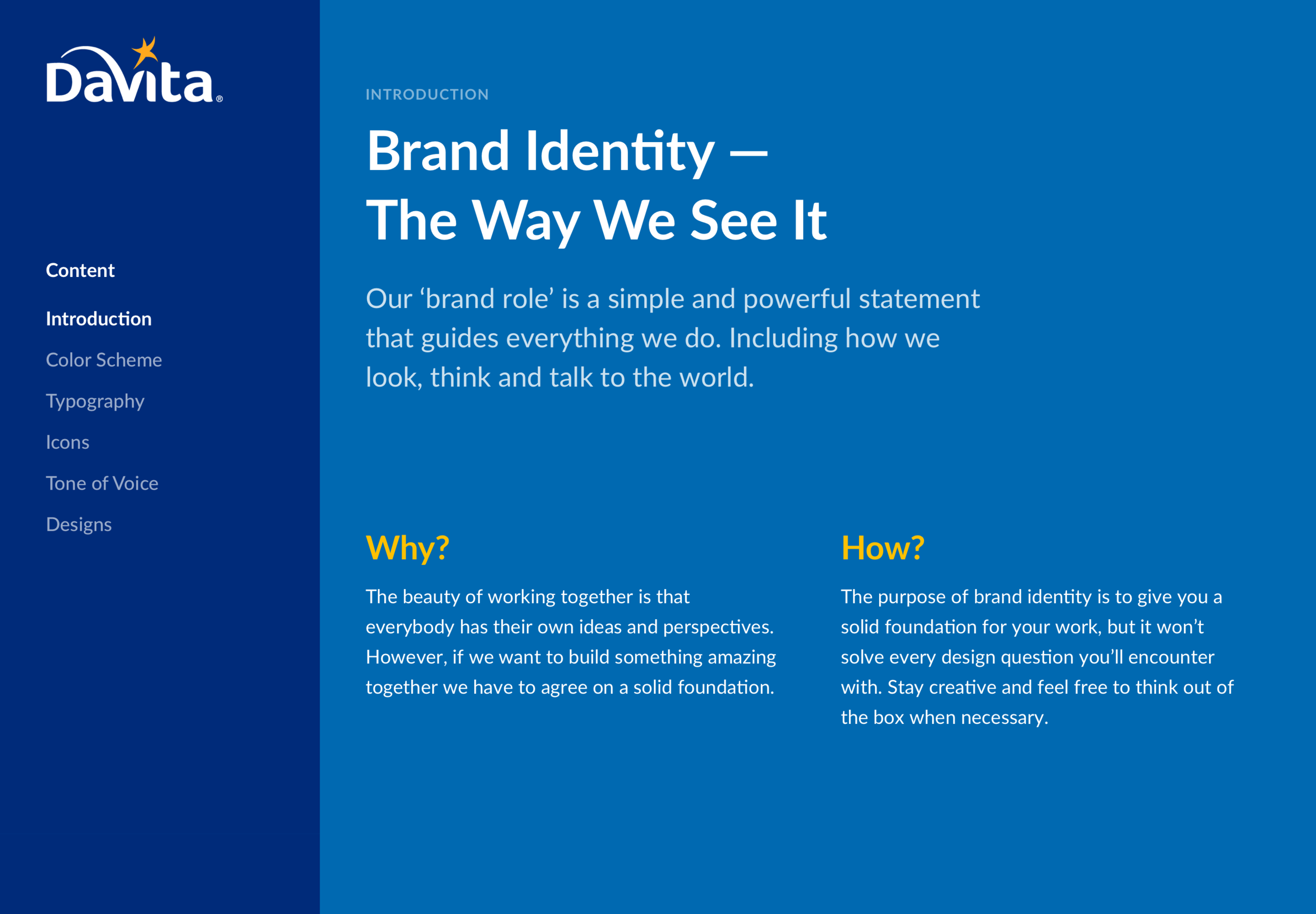 DaVita®

Content

Introduction

Color Scheme

Typography

Icons

Tone of Voice

Designs

INTRODUCTION

Brand Identity — The Way We See It

Our ‘brand role’ is a simple and powerful statement that guides everything we do. Including how we look, think and talk to the world.

Why?

The beauty of working together is that everybody has their own ideas and perspectives. However, if we want to build something amazing together we have to agree on a solid foundation.

How?

The purpose of brand identity is to give you a solid foundation for your work, but it won’t solve every design question you’ll encounter with. Stay creative and feel free to think out of the box when necessary.